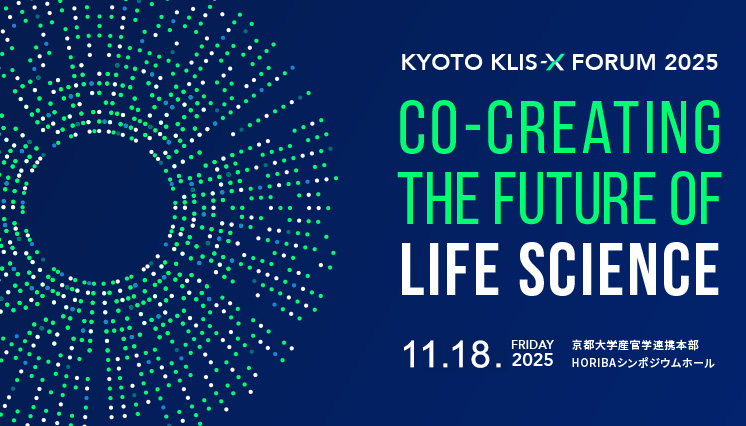 KYOTO KLIS-X FORUM 2025

CO-CREATING THE FUTURE OF LIFE SCIENCE

11.18. FRIDAY 2025

京都大学産官学連携本部
HORIBAシンポジウムホール